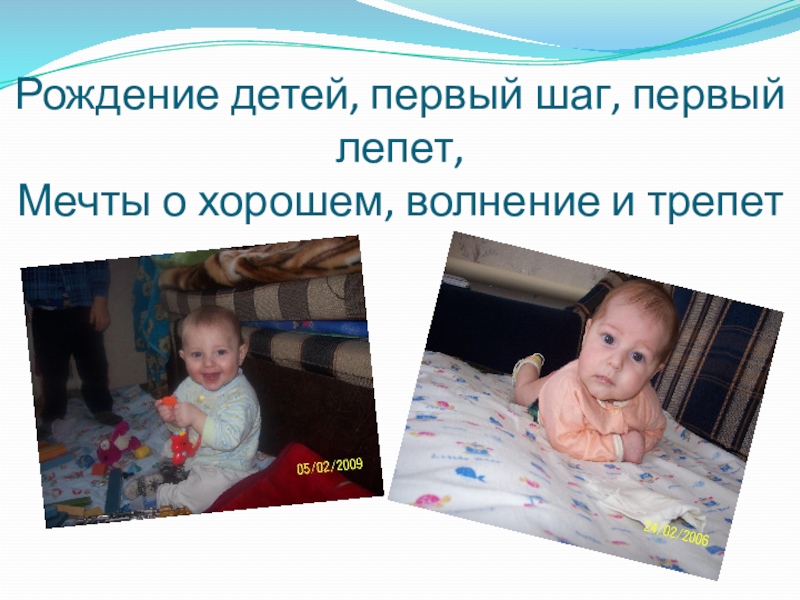 Рождение детей, первый шаг, первый лепет,
Мечты о хорошем, волнение и трепет

05/02/2009

24/02/2006